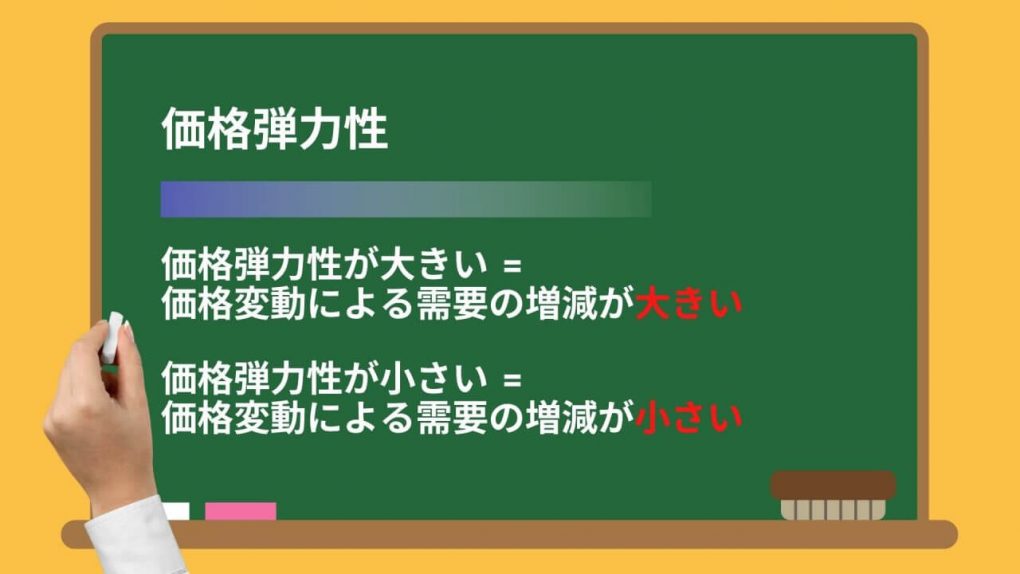 価格弾力性

価格弾力性が大きい =
価格変動による需要の増減が大きい

価格弾力性が小さい =
価格変動による需要の増減が小さい